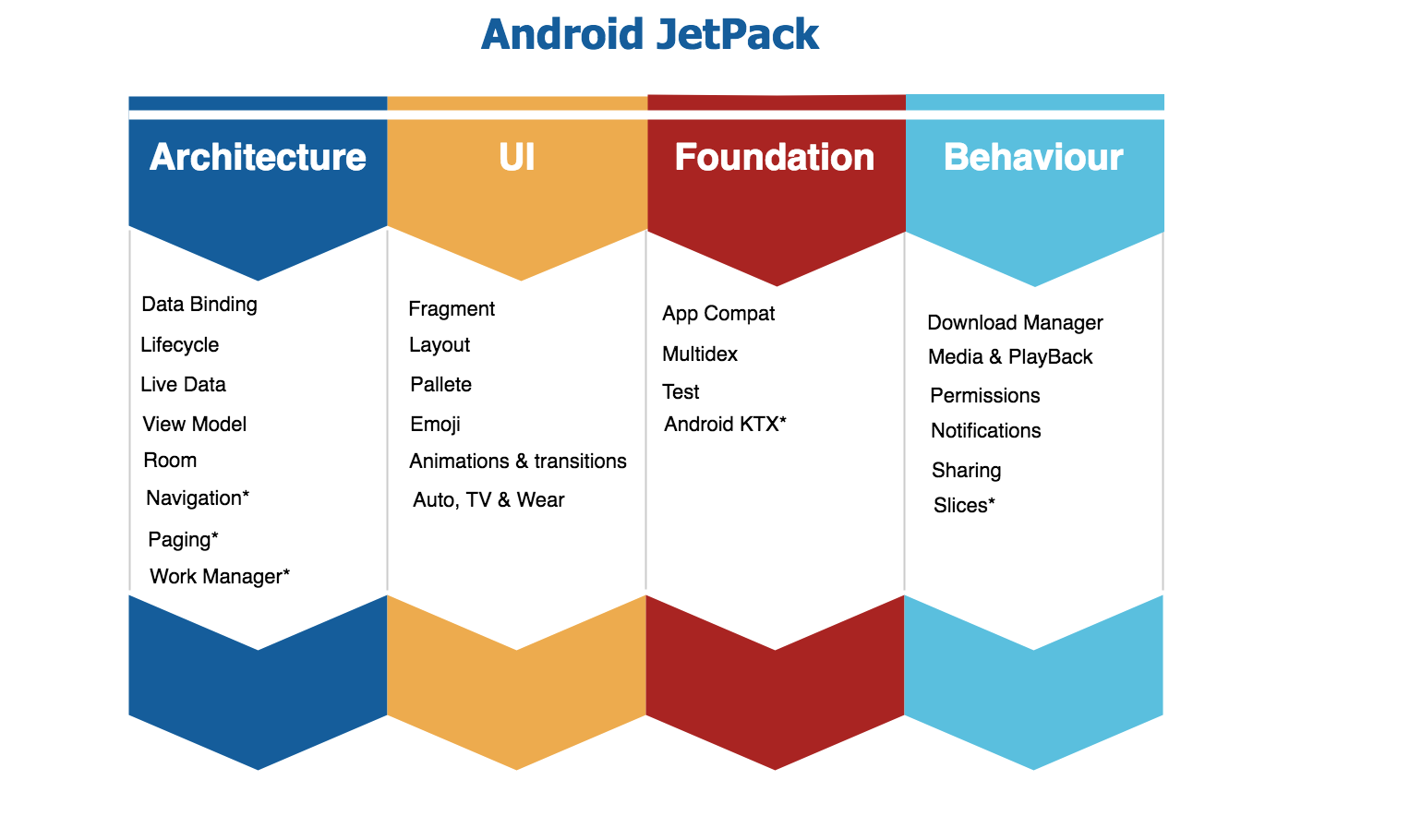 Android JetPack

Architecture

Data Binding
Lifecycle
Live Data
View Model
Room
Navigation*
Paging*
Work Manager*

UI

Fragment
Layout
Pallete
Emoji
Animations & transitions
Auto, TV & Wear

Foundation

App Compat
Multidex
Test
Android KTX*

Behaviour

Download Manager
Media & PlayBack
Permissions
Notifications
Sharing
Slices*